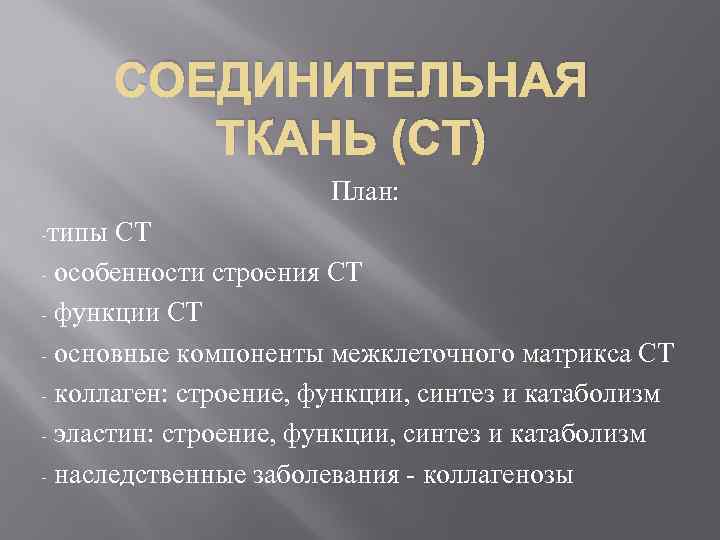 СОЕДИНИТЕЛЬНАЯ ТКАНЬ (СТ)

План:

-типы СТ

- особенности строения СТ

- функции СТ

- основные компоненты межклеточного матрикса СТ

- коллаген: строение, функции, синтез и катаболизм

- эластин: строение, функции, синтез и катаболизм

- наследственные заболевания - коллагенозы